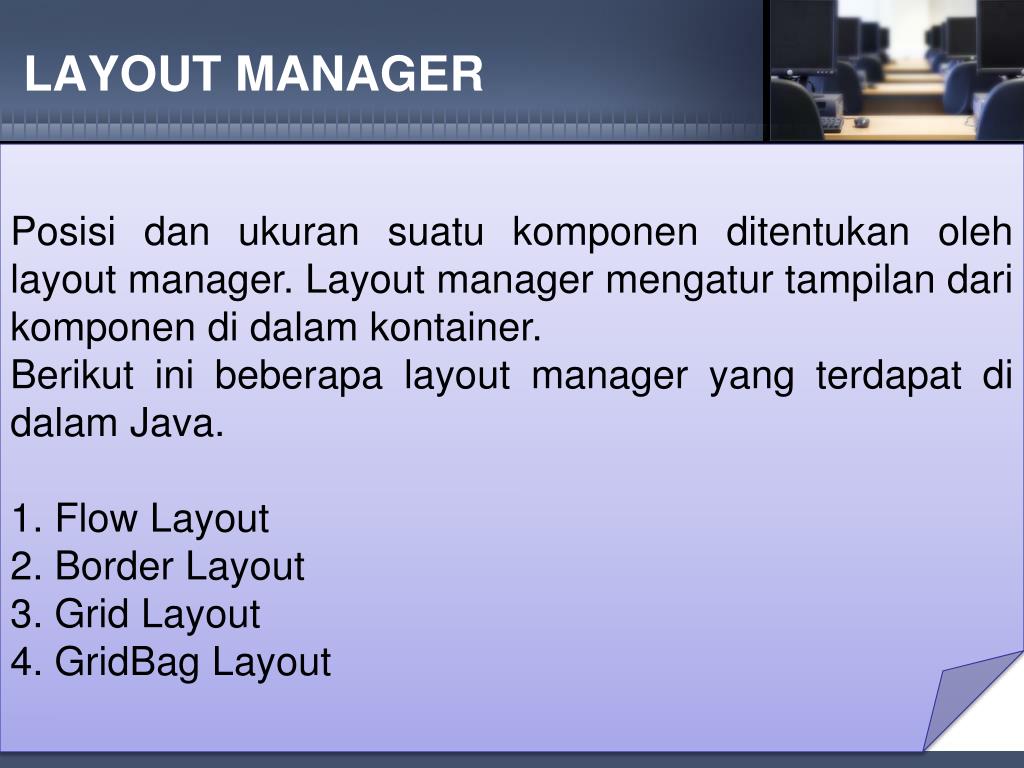 LAYOUT MANAGER

Posisi dan ukuran suatu komponen ditentukan oleh layout manager. Layout manager mengatur tampilan dari komponen di dalam kontainer.
Berikut ini beberapa layout manager yang terdapat di dalam Java.

1. Flow Layout
2. Border Layout
3. Grid Layout
4. GridBag Layout